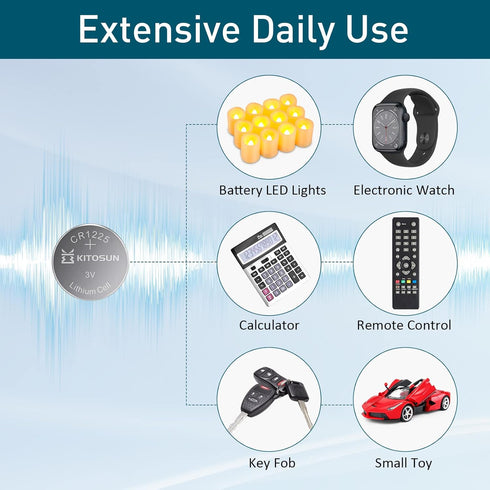 Extensive Daily Use

CR1225
+
KITOSUN
3V
Lithium Cell

Battery LED Lights

Electronic Watch

Calculator

Remote Control

Key Fob

Small Toy